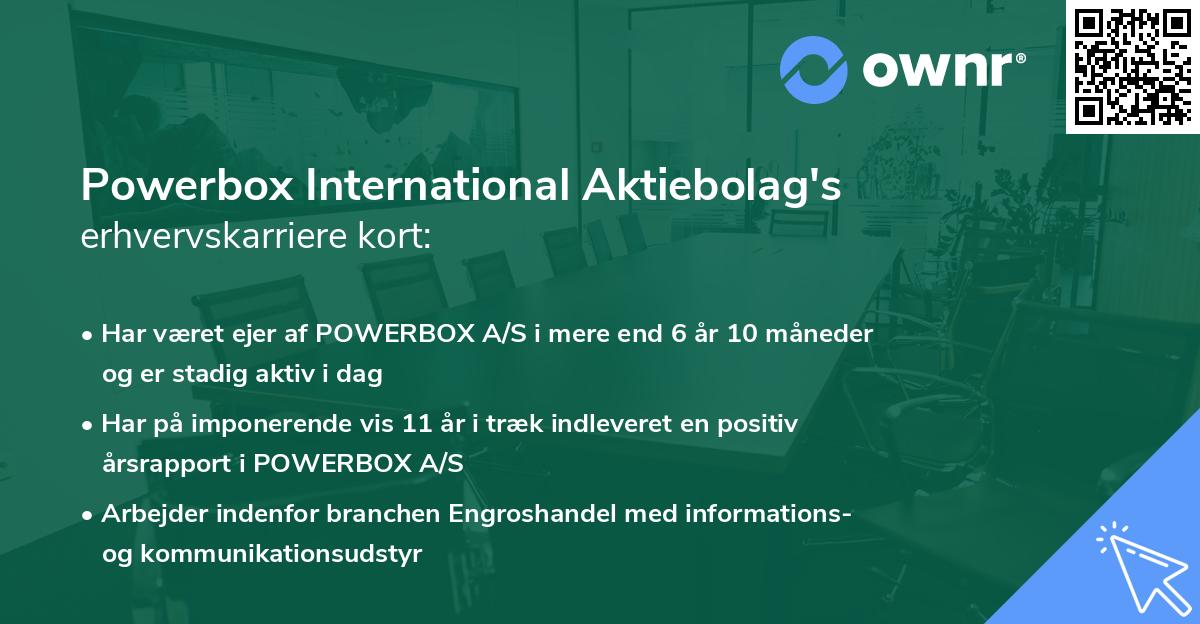 ownr®

Powerbox International Aktiebolag's erhvervskarriere kort:

• Har været ejer af POWERBOX A/S i mere end 6 år 10 måneder og er stadig aktiv i dag

• Har på imponerende vis 11 år i træk indleveret en positiv årsrapport i POWERBOX A/S

• Arbejder indenfor branchen Engroshandel med informations- og kommunikationsudstyr